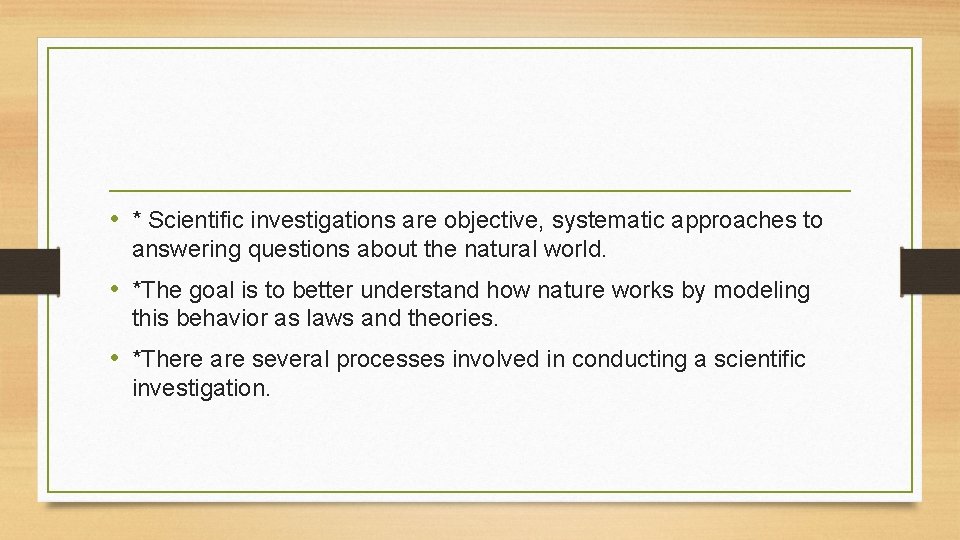 • * Scientific investigations are objective, systematic approaches to answering questions about the natural world.

• *The goal is to better understand how nature works by modeling this behavior as laws and theories.

• *There are several processes involved in conducting a scientific investigation.